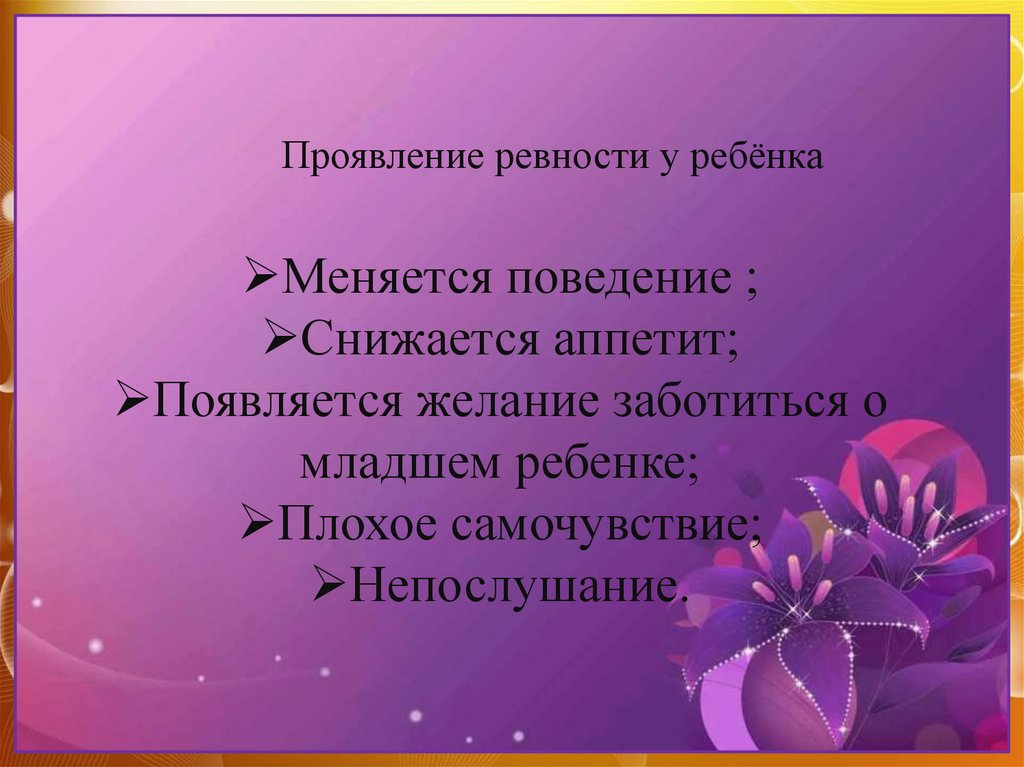 Проявление ревности у ребёнка

➢Меняется поведение ;
➢Снижается аппетит;
➢Появляется желание заботиться о младшем ребенке;
➢Плохое самочувствие;
➢Непослушание.